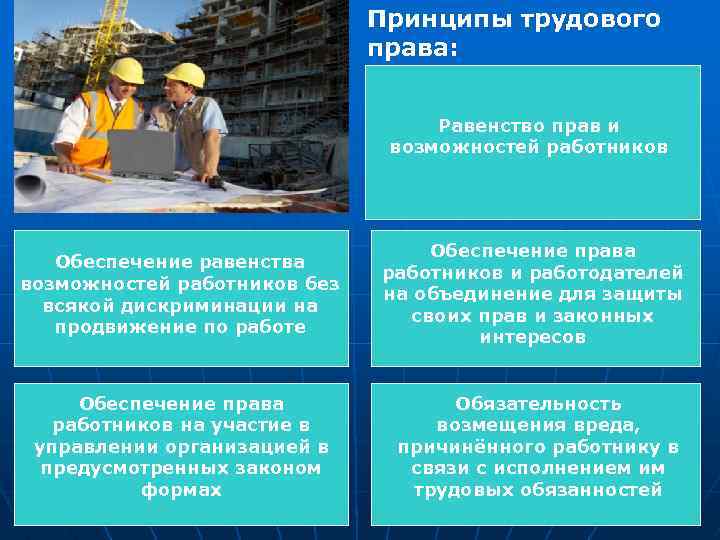 Принципы трудового права:

Равенство прав и возможностей работников

Обеспечение равенства возможностей работников без всякой дискриминации на продвижение по работе

Обеспечение права работников и работодателей на объединение для защиты своих прав и законных интересов

Обеспечение права работников на участие в управлении организацией в предусмотренных законом формах

Обязательность возмещения вреда, причинённого работнику в связи с исполнением им трудовых обязанностей